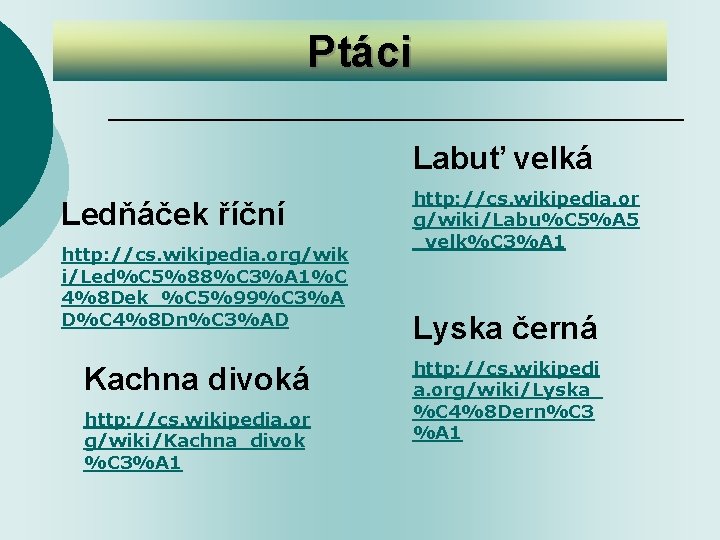 Ptáci

Ledňáček říční

http://cs.wikipedia.org/wiki/Led%C5%88%C3%A1%C4%8Dek_%C5%99%C3%AD%C4%8Dn%C3%AD

Kachna divoká

http://cs.wikipedia.org/wiki/Kachna_divok%C3%A1

Labuť velká

http://cs.wikipedia.org/wiki/Labu%C5%A5_velk%C3%A1

Lyska černá

http://cs.wikipedia.org/wiki/Lyska_%C4%8Dern%C3%A1